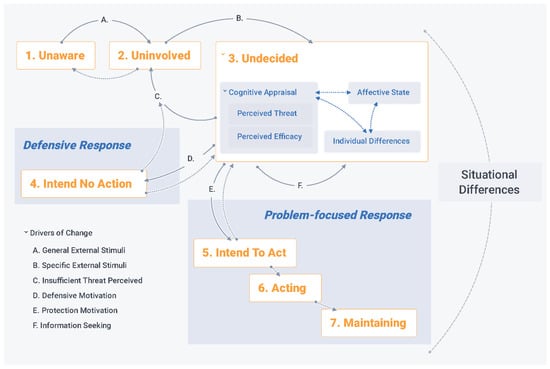 A.

B.

1. Unaware

2. Uninvolved

3. Undecided

Cognitive Appraisal

Perceived Threat

Perceived Efficacy

Affective State

Individual Differences

C.

Defensive Response

D.

4. Intend No Action

E.

F.

Situational Differences

Problem-focused Response

5. Intend To Act

6. Acting

7. Maintaining

Drivers of Change

A. General External Stimuli

B. Specific External Stimuli

C. Insufficient Threat Perceived

D. Defensive Motivation

E. Protection Motivation

F. Information Seeking